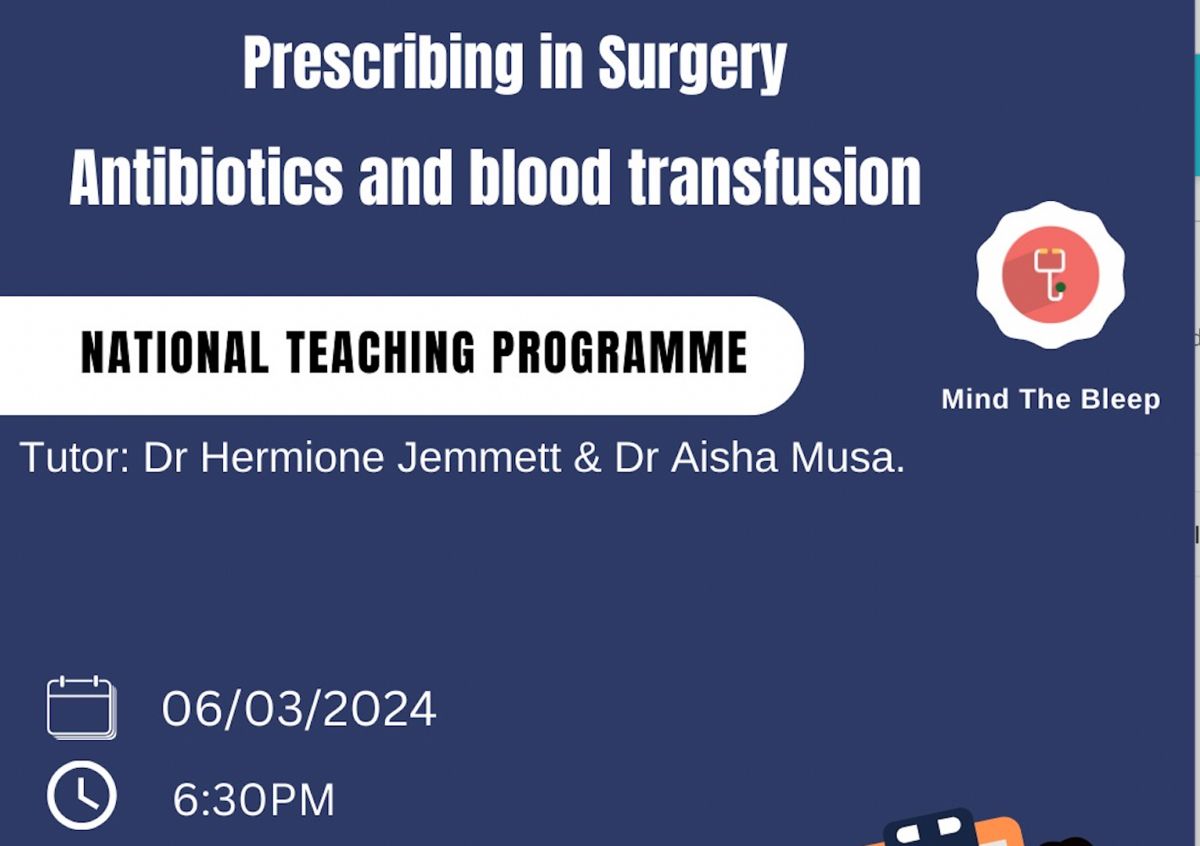 Prescribing in Surgery

Antibiotics and blood transfusion

NATIONAL TEACHING PROGRAMME

Mind The Bleep

Tutor: Dr Hermione Jemmett & Dr Aisha Musa.

06/03/2024

6:30PM